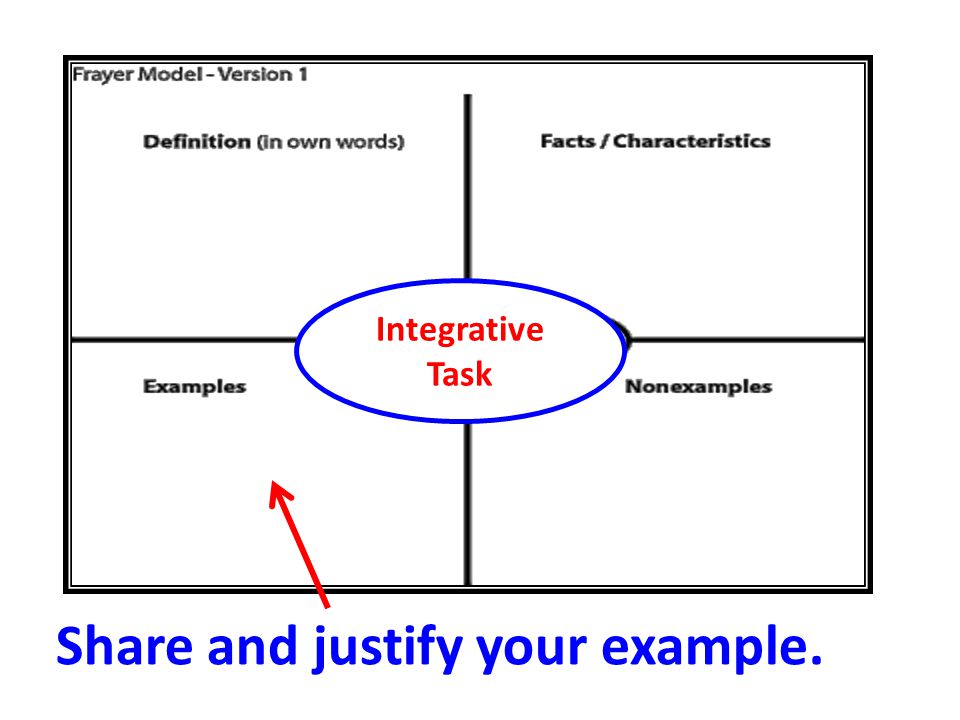 Frayer Model - Version 1

Definition (in own words)

Facts / Characteristics

Integrative Task

Examples

Nonexamples

Share and justify your example.